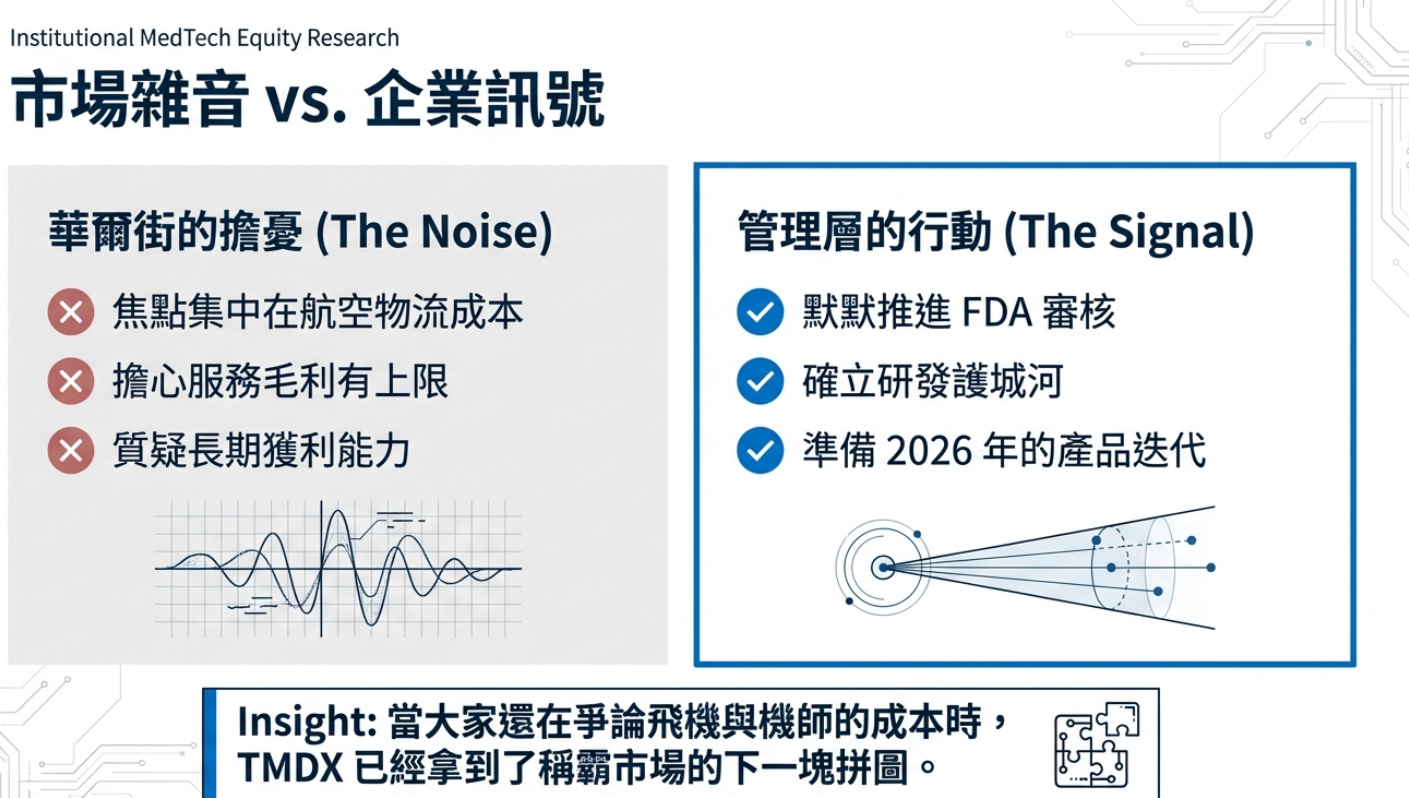 Institutional MedTech Equity Research

市場雜音 vs. 企業訊號

華爾街的擔憂 (The Noise)

焦點集中在航空物流成本

擔心服務毛利有上限

質疑長期獲利能力

管理層的行動 (The Signal)

默默推進 FDA 審核

確立研發護城河

準備 2026 年的產品迭代

Insight: 當大家還在爭論飛機與機師的成本時，TMDX 已經拿到了稱霸市場的下一塊拼圖。